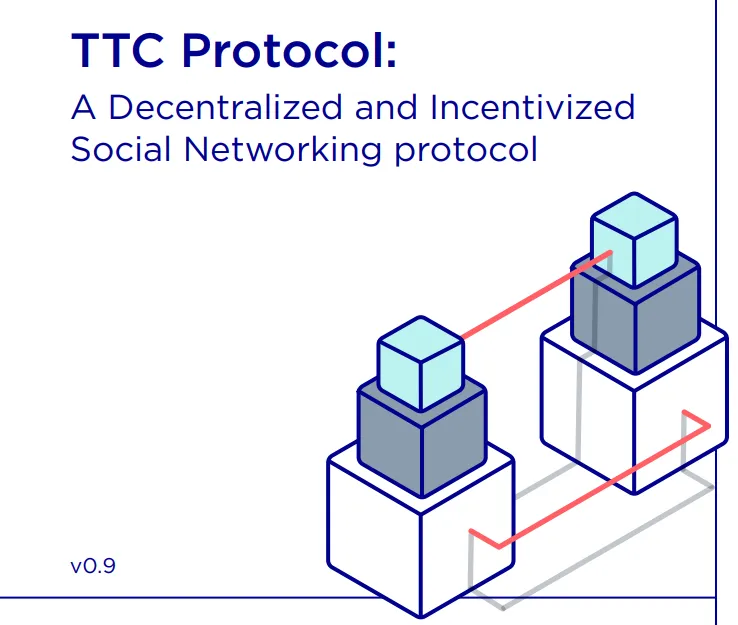 TTC Protocol:
A Decentralized and Incentivized Social Networking protocol

v0.9